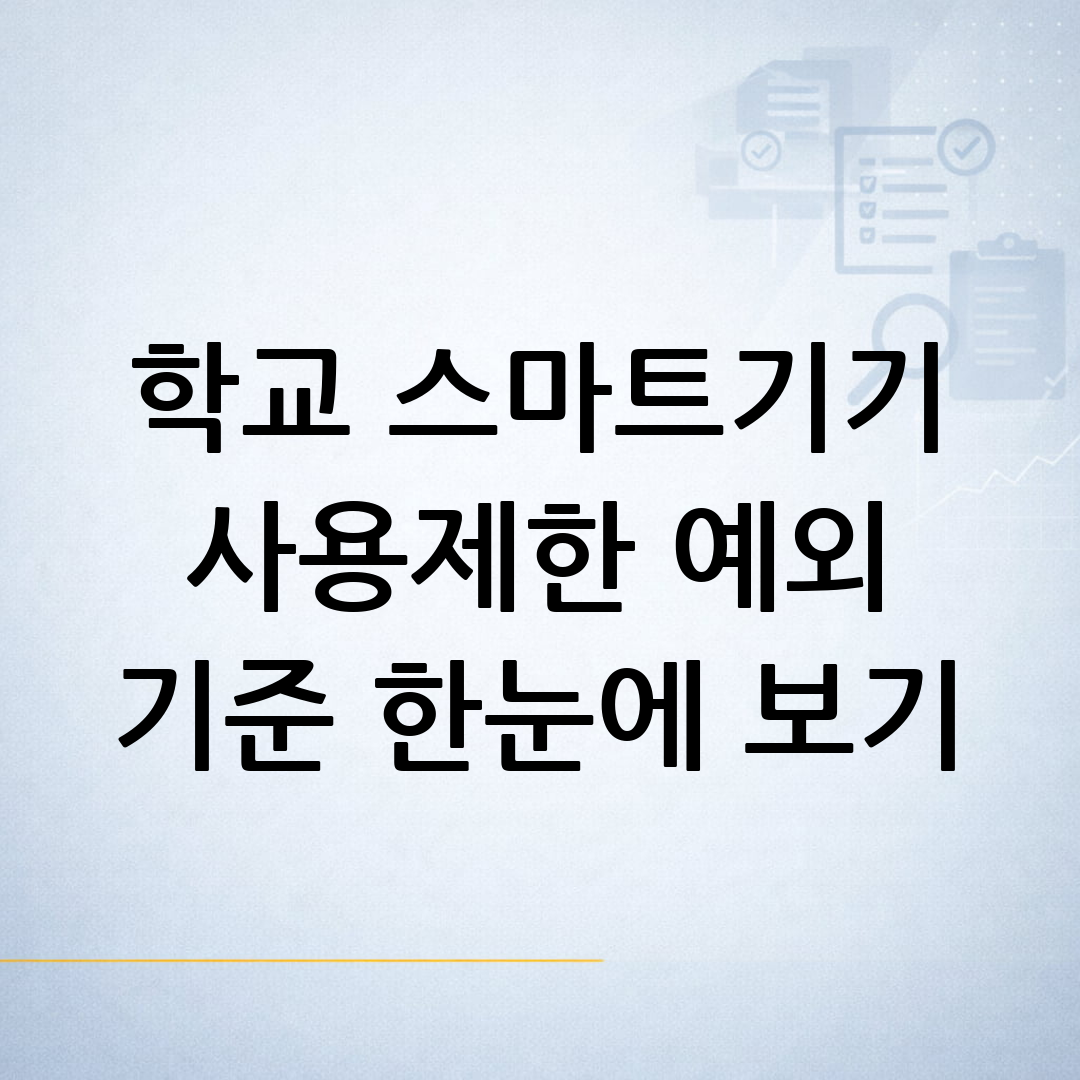 학교 스마트기기 사용제한 예외 기준 한눈에 보기